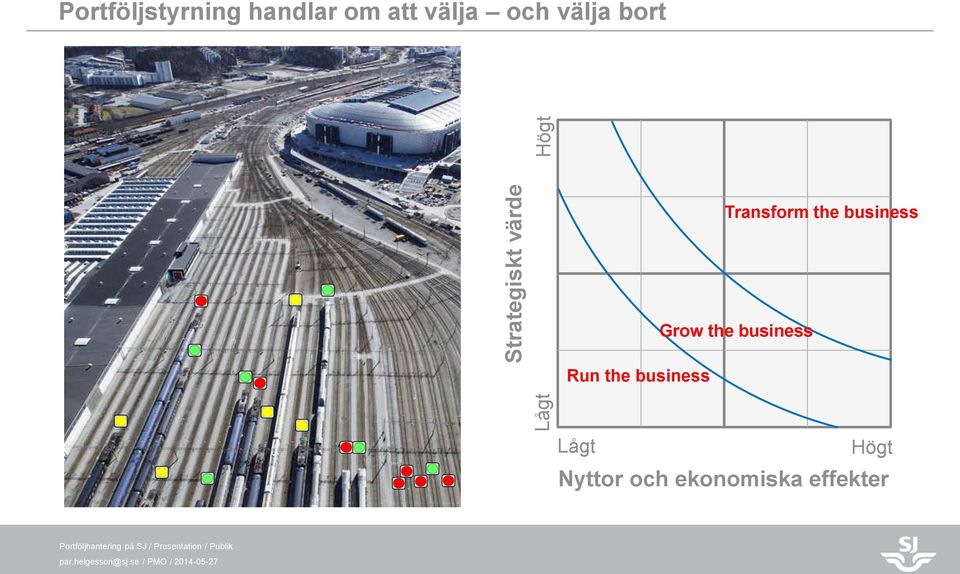 Portföljstyrning handlar om att välja – och välja bort

Strategiskt värde

Högt

Lågt

Transform the business

Grow the business

Run the business

Lågt

Högt

Nyttor och ekonomiska effekter

Portföljhantering på SJ / Presentation / Publik

par.helgesson@sj.se / PMO / 2014-05-27

SJ